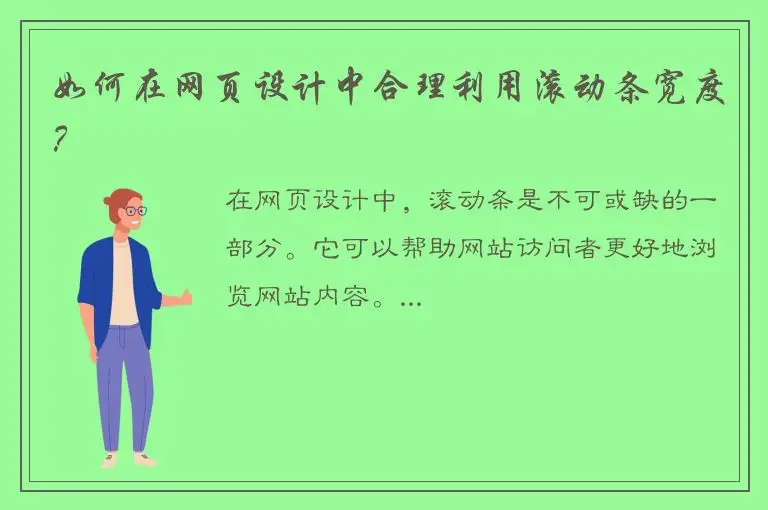 如何在网页设计中合理利用滚动条宽度?

在网页设计中，滚动条是不可或缺的一部分。它可以帮助网站访问者更好地浏览网站内容。...